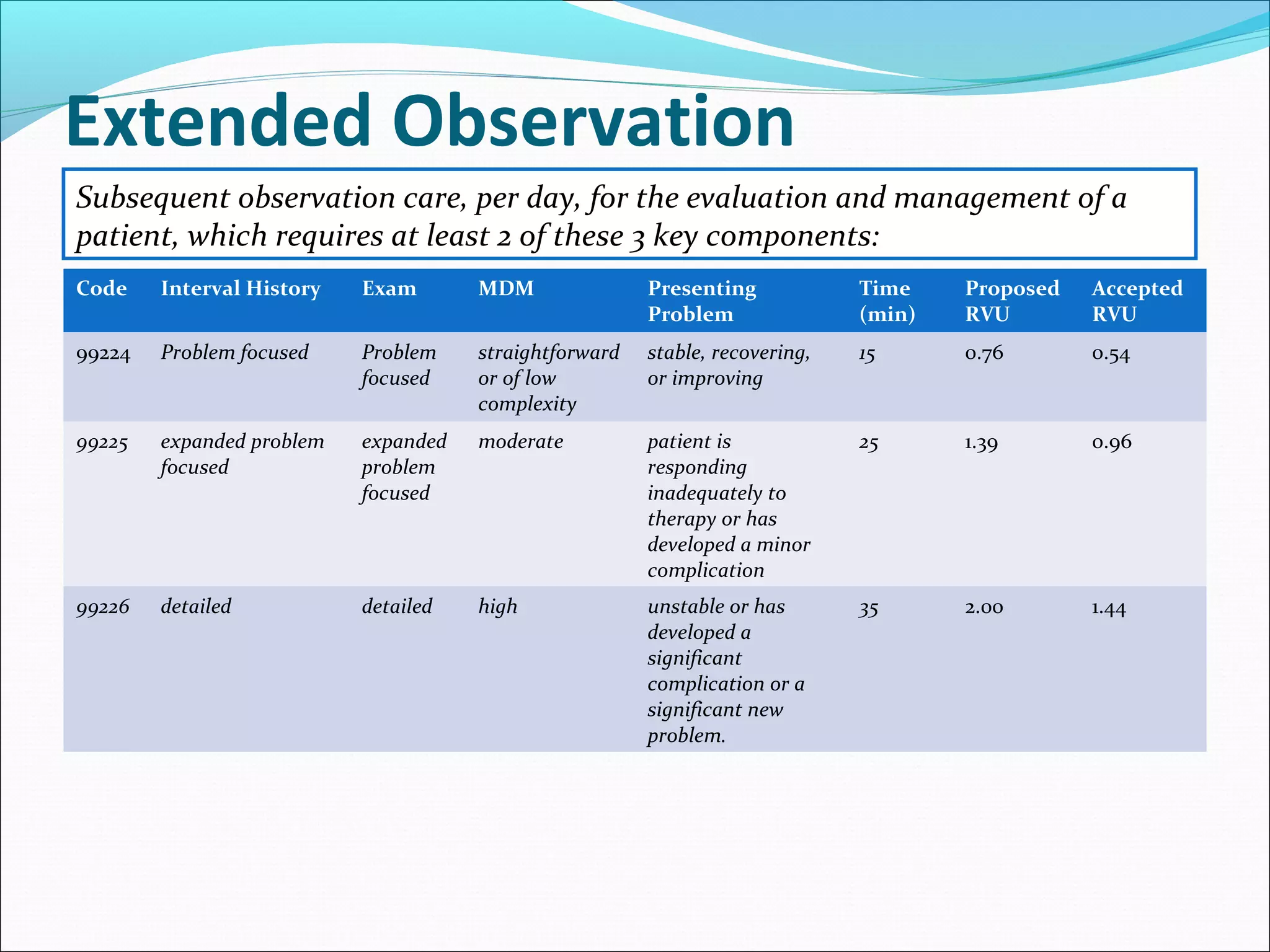 Extended Observation

Subsequent observation care, per day, for the evaluation and management of a patient, which requires at least 2 of these 3 key components:

| Code | Interval History | Exam | MDM | Presenting Problem | Time (min) | Proposed RVU | Accepted RVU |
|---|---|---|---|---|---|---|---|
| 99224 | Problem focused | Problem focused | straightforward or of low complexity | stable, recovering, or improving | 15 | 0.76 | 0.54 |
| 99225 | expanded problem focused | expanded problem focused | moderate | patient is responding inadequately to therapy or has developed a minor complication | 25 | 1.39 | 0.96 |
| 99226 | detailed | detailed | high | unstable or has developed a significant complication or a significant new problem. | 35 | 2.00 | 1.44 |